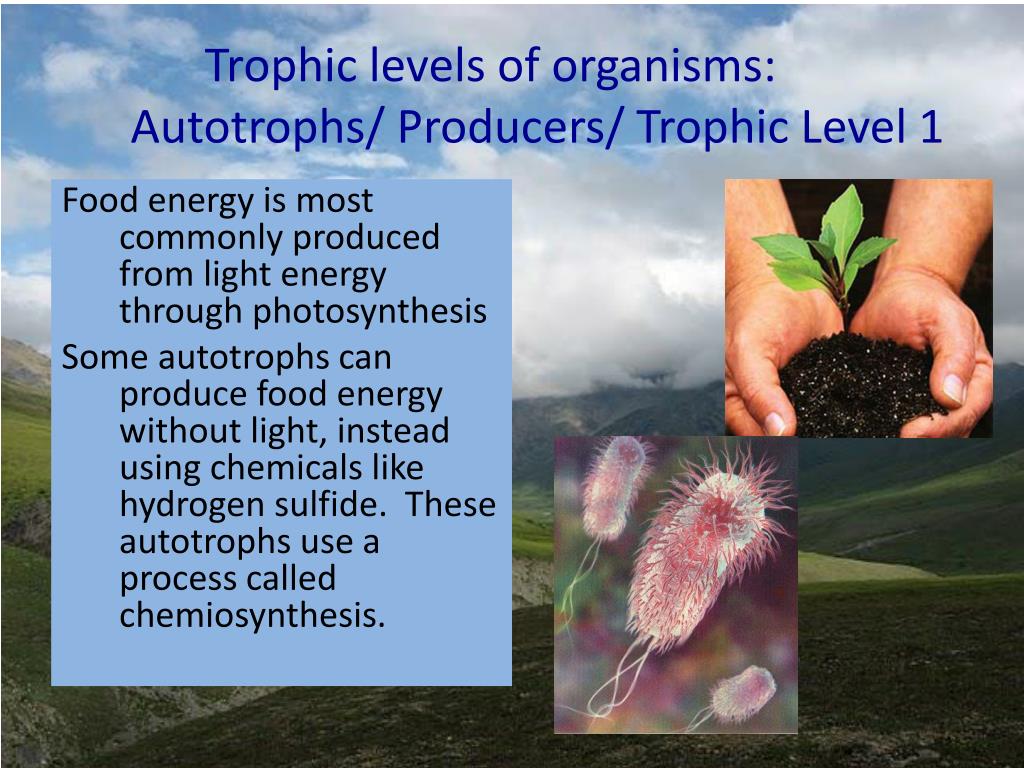 Trophic levels of organisms:
Autotrophs/ Producers/ Trophic Level 1

Food energy is most commonly produced from light energy through photosynthesis

Some autotrophs can produce food energy without light, instead using chemicals like hydrogen sulfide. These autotrophs use a process called chemiosynthesis.